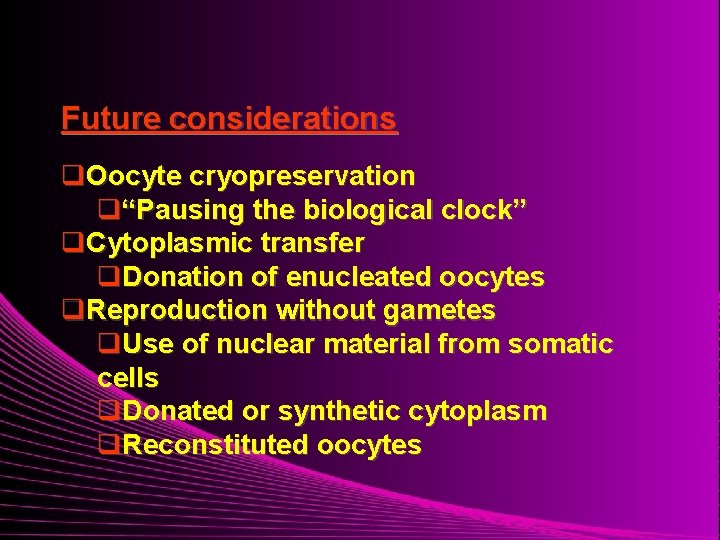 Future considerations

❑Oocyte cryopreservation
❑“Pausing the biological clock”
❑Cytoplasmic transfer
❑Donation of enucleated oocytes
❑Reproduction without gametes
❑Use of nuclear material from somatic cells
❑Donated or synthetic cytoplasm
❑Reconstituted oocytes